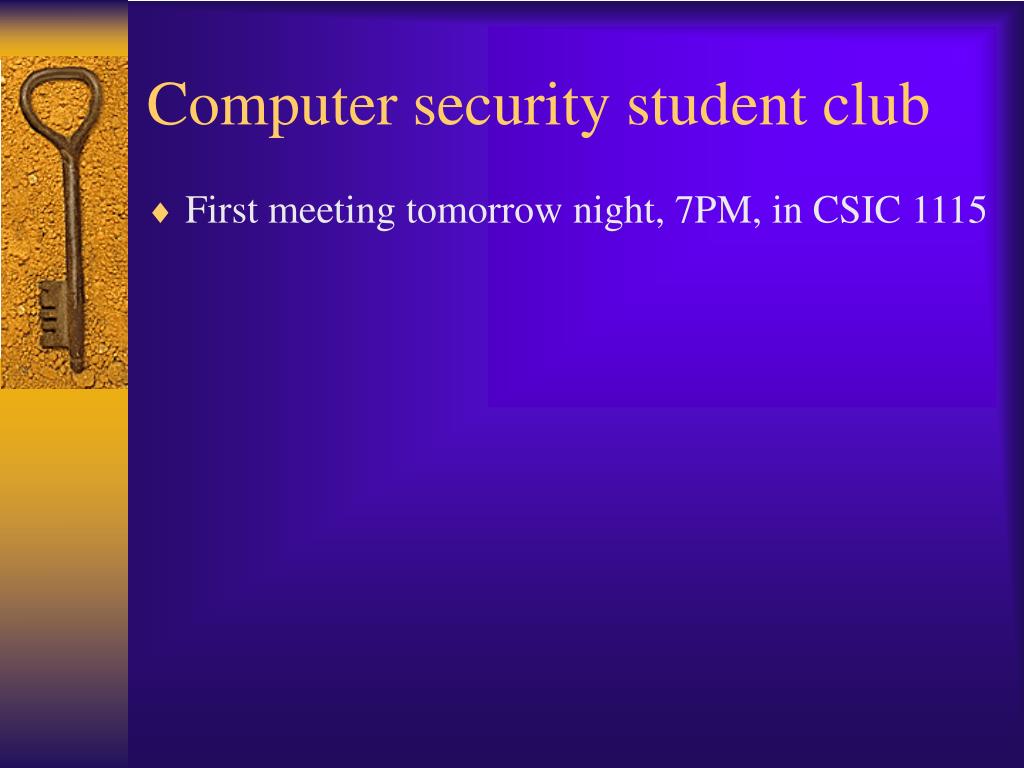 Computer security student club

♦ First meeting tomorrow night, 7PM, in CSIC 1115